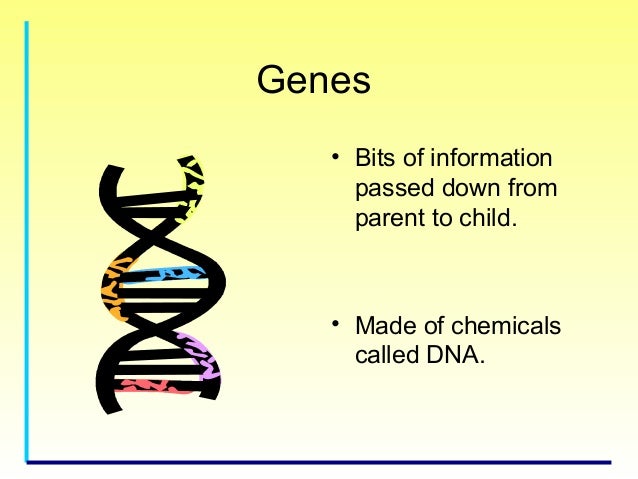 Genes

• Bits of information passed down from parent to child.

• Made of chemicals called DNA.